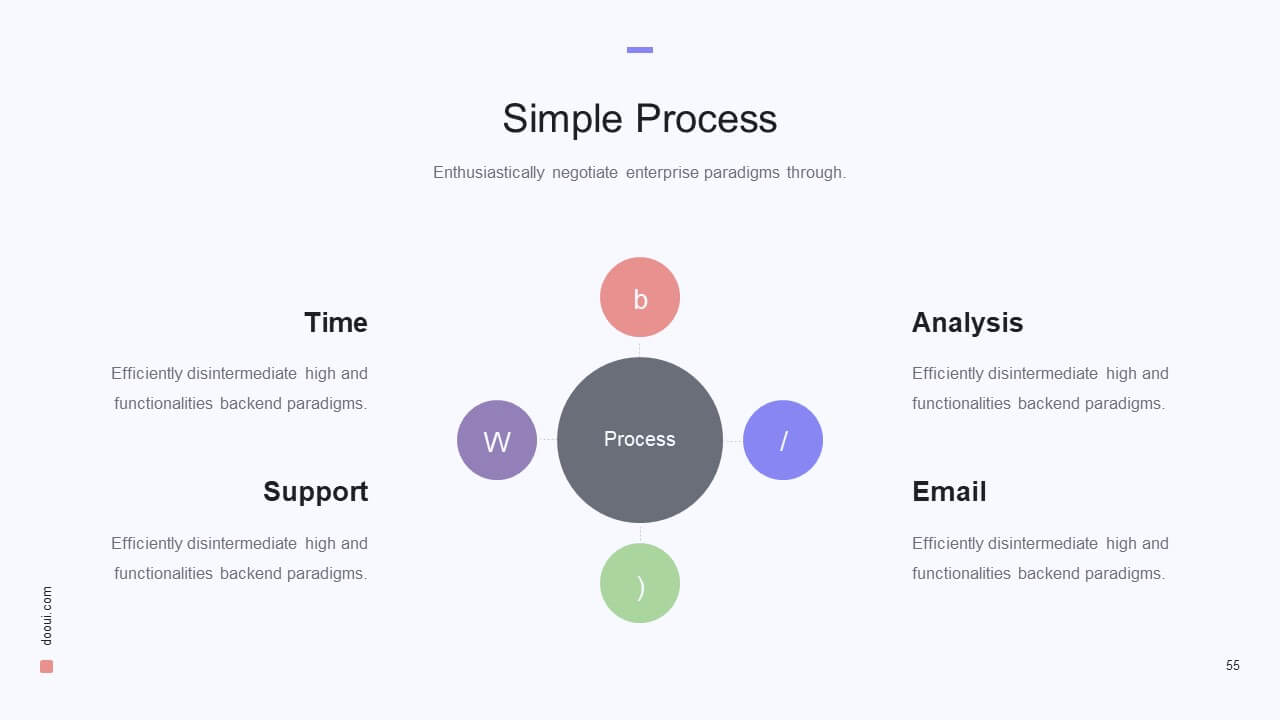 Simple Process

Enthusiastically negotiate enterprise paradigms through.

Time

Efficiently disintermediate high and functionalities backend paradigms.

Support

Efficiently disintermediate high and functionalities backend paradigms.

b

W

Process

/

)

Analysis

Efficiently disintermediate high and functionalities backend paradigms.

Email

Efficiently disintermediate high and functionalities backend paradigms.

dooui.com

55